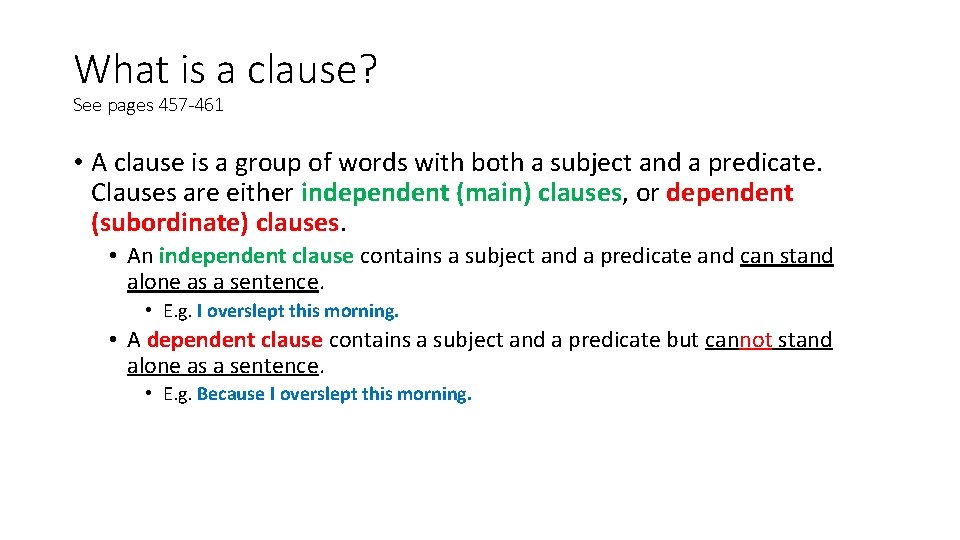 What is a clause?
See pages 457-461

• A clause is a group of words with both a subject and a predicate. Clauses are either independent (main) clauses, or dependent (subordinate) clauses.

• An independent clause contains a subject and a predicate and can stand alone as a sentence.

• E.g. I overslept this morning.

• A dependent clause contains a subject and a predicate but cannot stand alone as a sentence.

• E.g. Because I overslept this morning.